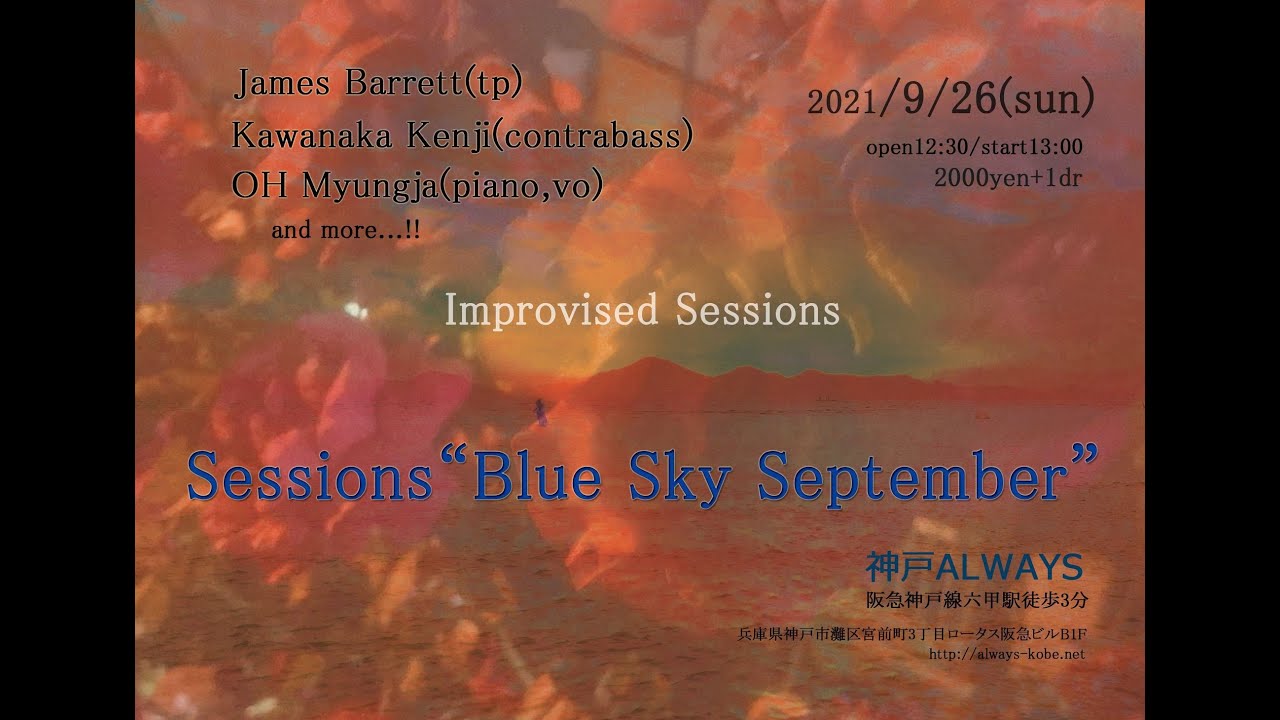 James Barrett(tp)
Kawanaka Kenji(contrabass)
OH Myungja(piano,vo)
and more...!!

2021/9/26(sun)
open12:30/start13:00
2000yen+1dr

Improvised Sessions

Sessions“Blue Sky September”

神戸ALWAYS
阪急神戸線六甲駅徒歩3分
兵庫県神戸市灘区宮前町3丁目ロータス阪急ビルB1F
http://always-kobe.net